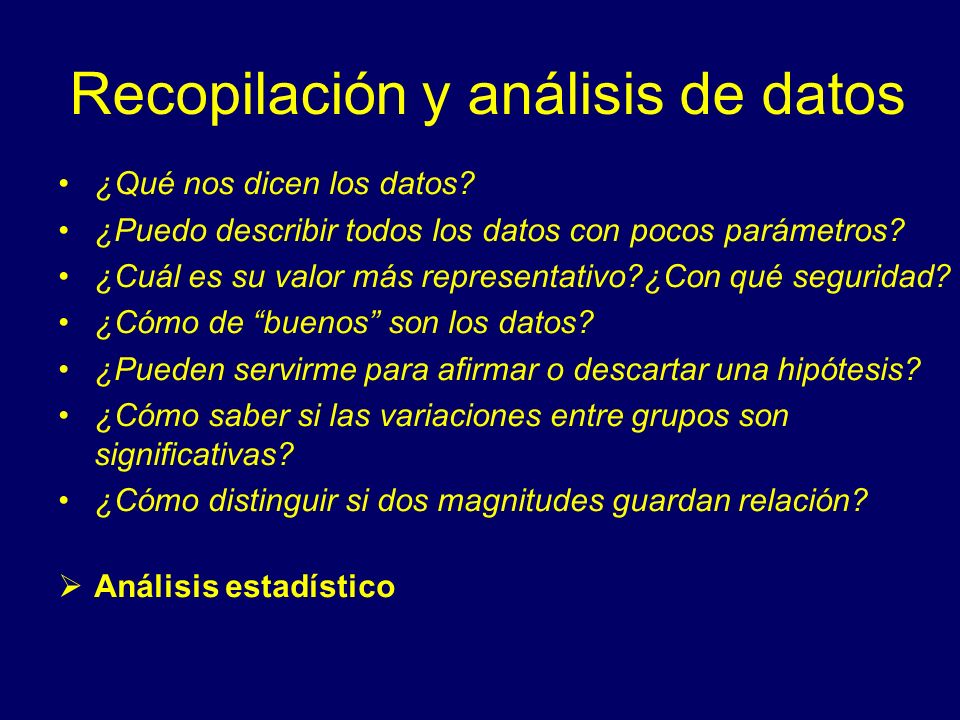 Recopilación y análisis de datos

• ¿Qué nos dicen los datos?
• ¿Puedo describir todos los datos con pocos parámetros?
• ¿Cuál es su valor más representativo?¿Con qué seguridad?
• ¿Cómo de “buenos” son los datos?
• ¿Pueden servirme para afirmar o descartar una hipótesis?
• ¿Cómo saber si las variaciones entre grupos son significativas?
• ¿Cómo distinguir si dos magnitudes guardan relación?

➢ Análisis estadístico